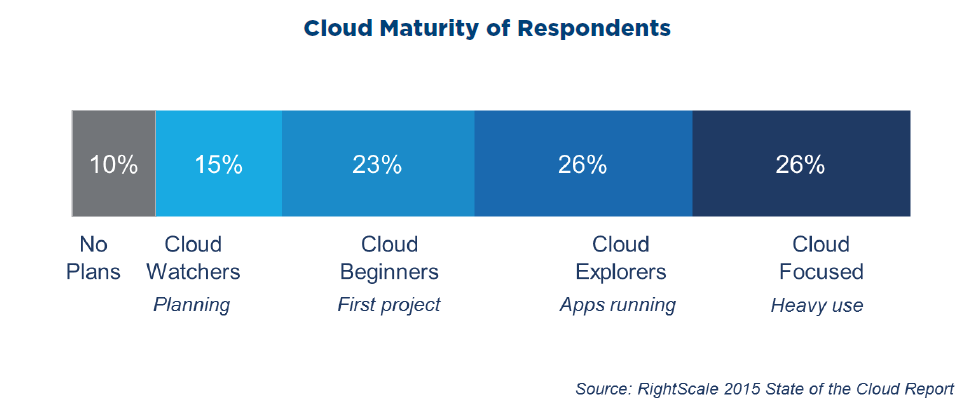 Cloud Maturity of Respondents

10%
15%
23%
26%
26%

No Plans

Cloud Watchers
Planning

Cloud Beginners
First project

Cloud Explorers
Apps running

Cloud Focused
Heavy use

Source: RightScale 2015 State of the Cloud Report